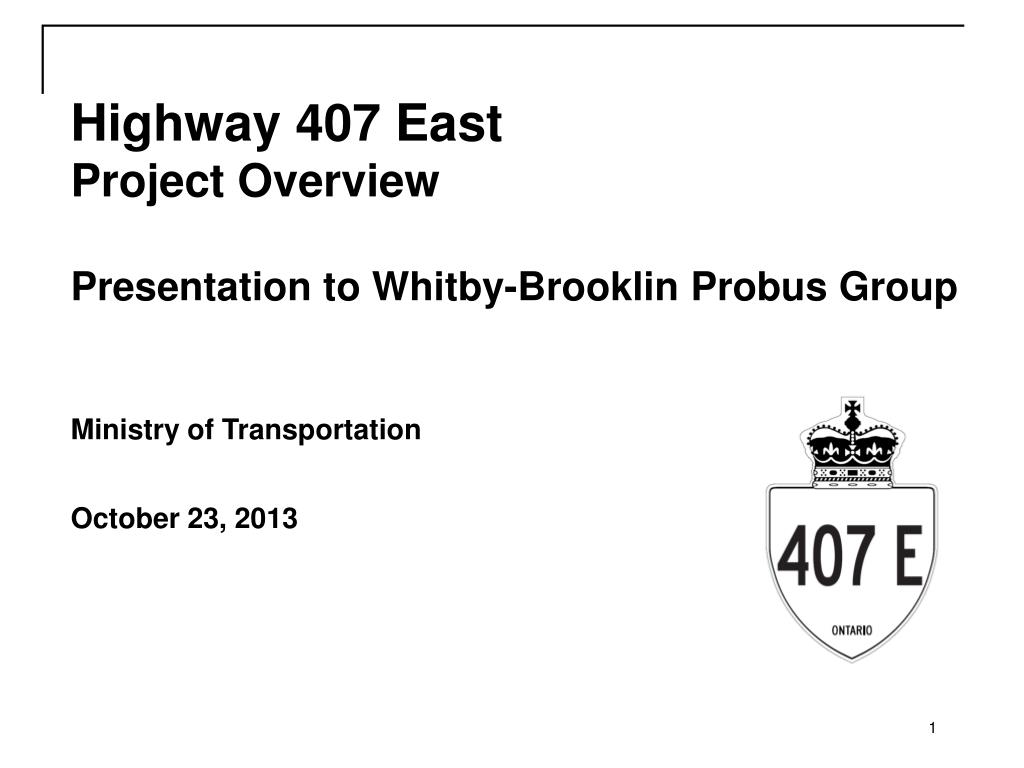 Highway 407 East
Project Overview

Presentation to Whitby-Brooklin Probus Group

Ministry of Transportation

October 23, 2013

407 E
ONTARIO

1